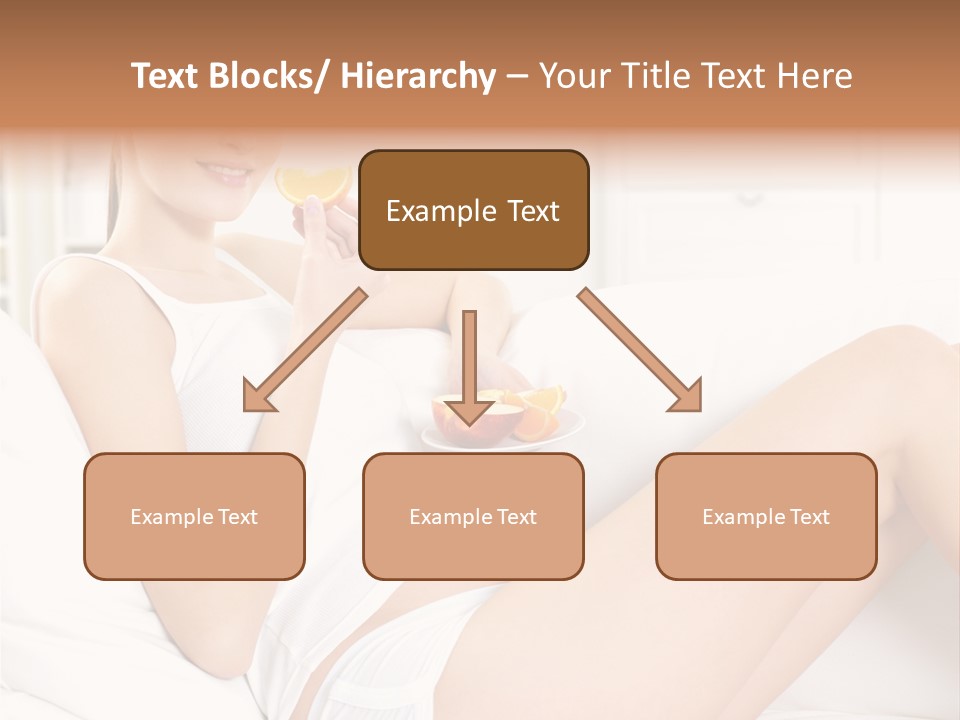 Text Blocks/ Hierarchy – Your Title Text Here

Example Text

Example Text

Example Text

Example Text